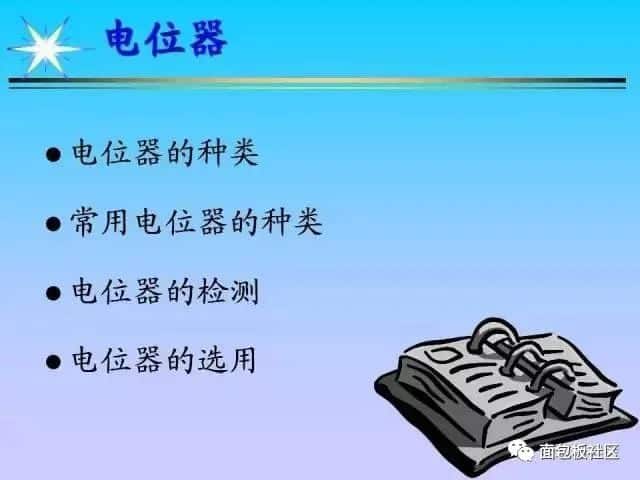 电位器

● 电位器的种类

● 常用电位器的种类

● 电位器的检测

● 电位器的选用

面包板社区